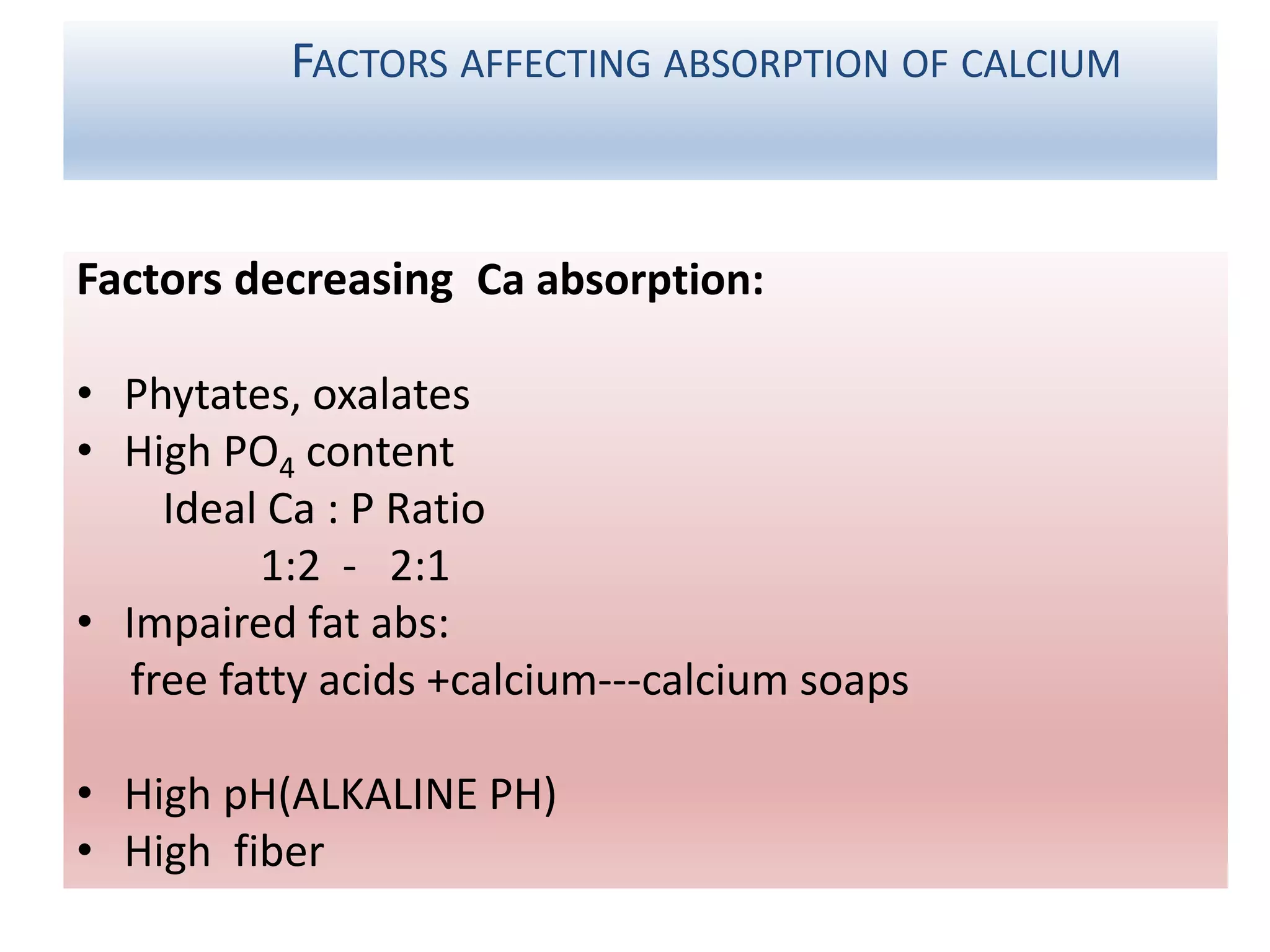 FACTORS AFFECTING ABSORPTION OF CALCIUM

Factors decreasing Ca absorption:

• Phytates, oxalates
• High $PO_4$ content
Ideal Ca : P Ratio
1:2 - 2:1
• Impaired fat abs:
free fatty acids +calcium---calcium soaps

• High pH(ALKALINE PH)
• High fiber